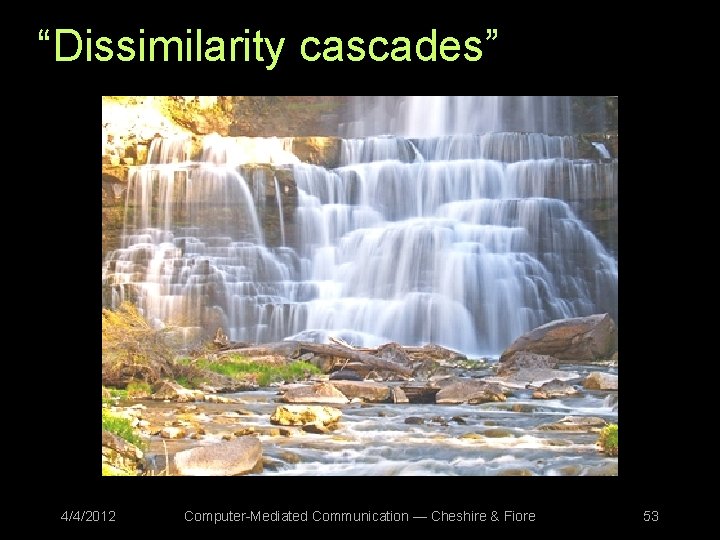 “Dissimilarity cascades”

4/4/2012

Computer-Mediated Communication — Cheshire & Fiore

53